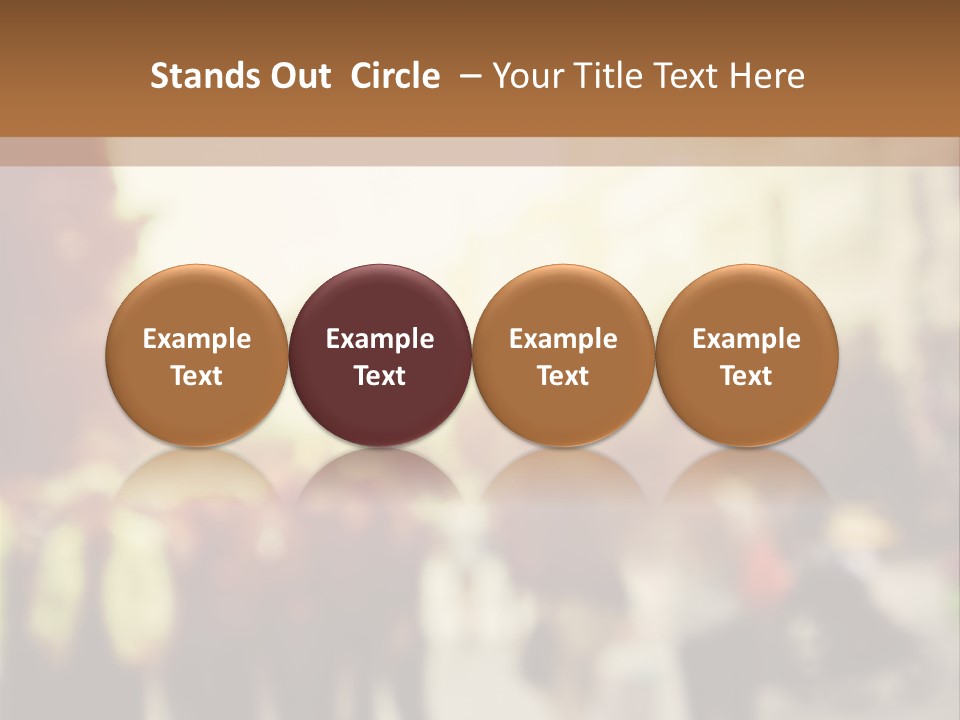 Stands Out Circle – Your Title Text Here

Example Text

Example Text

Example Text

Example Text